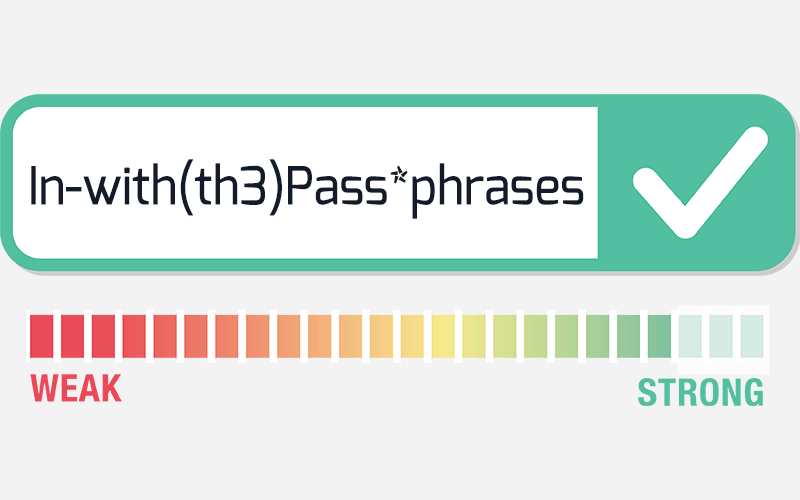 In-with(th3)Pass*phrases

WEAK

STRONG